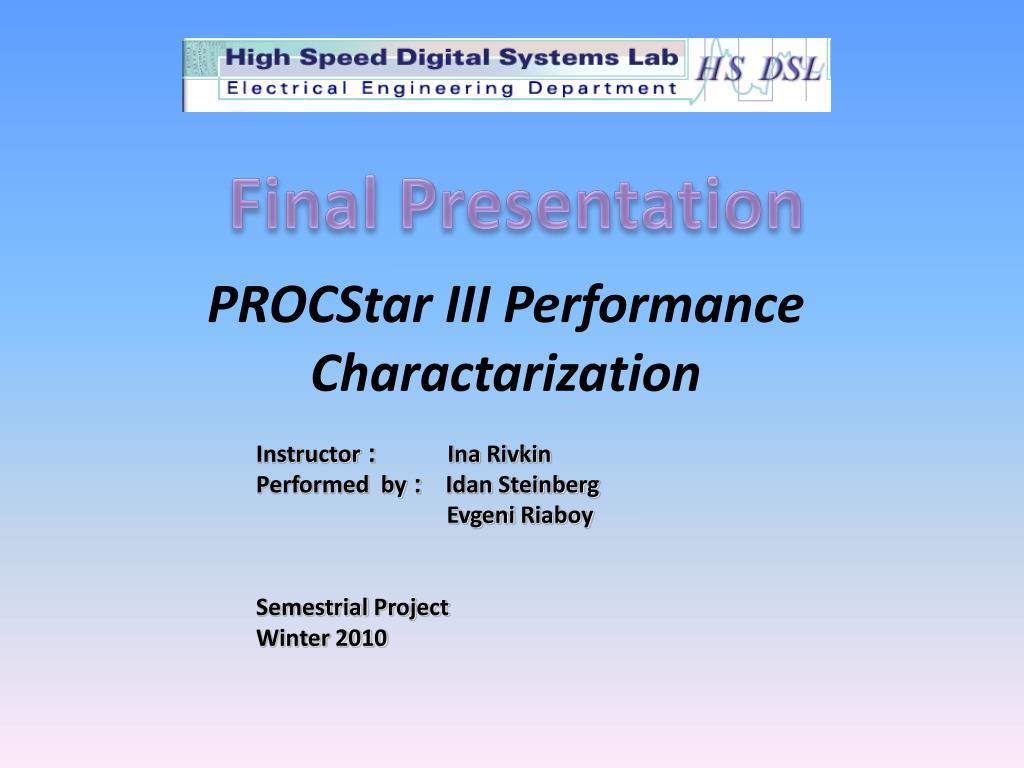 High Speed Digital Systems Lab
Electrical Engineering Department
HS DSL

Final Presentation

PROCStar III Performance Charactarization

Instructor : Ina Rivkin
Performed by : Idan Steinberg
Evgeni Riaboy

Semestrial Project
Winter 2010